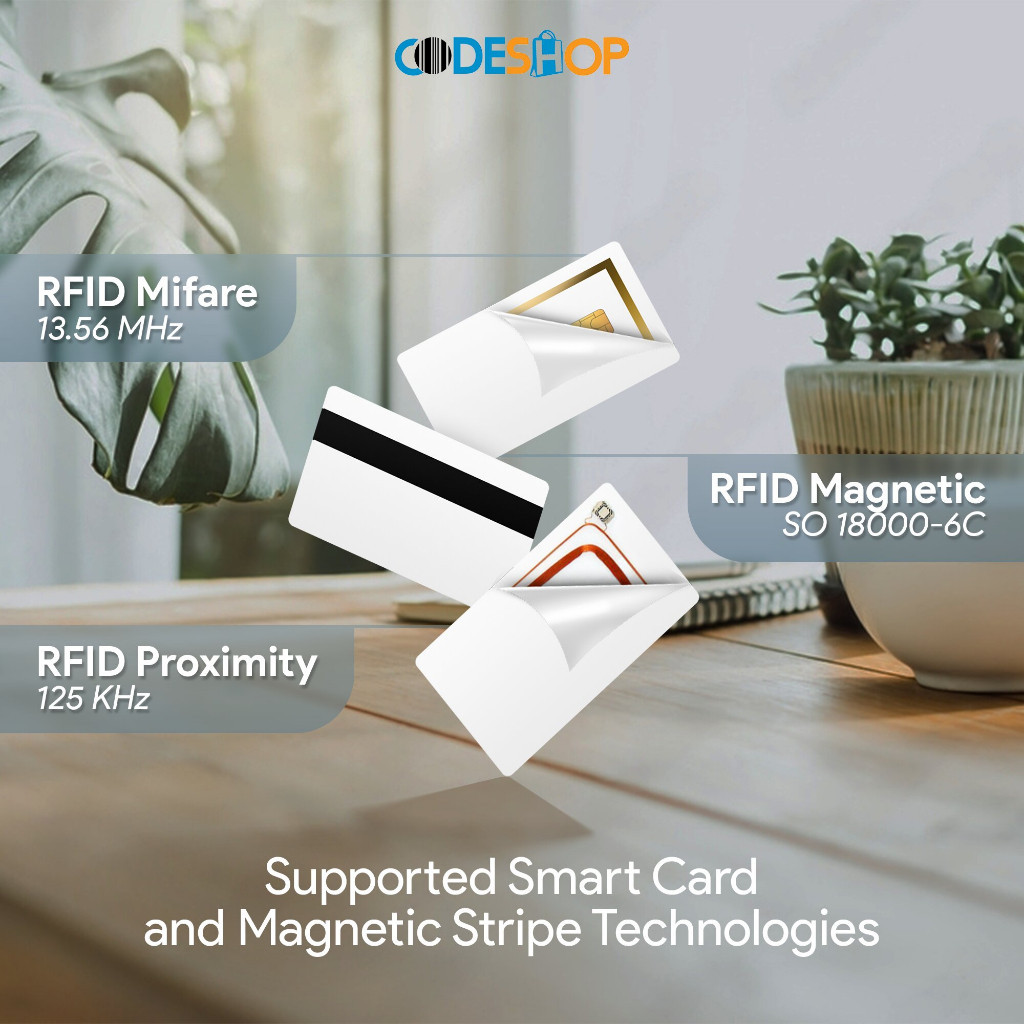 CODESHOP

RFID Mifare
13.56 MHz

RFID Magnetic
SO 18000-6C

RFID Proximity
125 KHz

Supported Smart Card and Magnetic Stripe Technologies